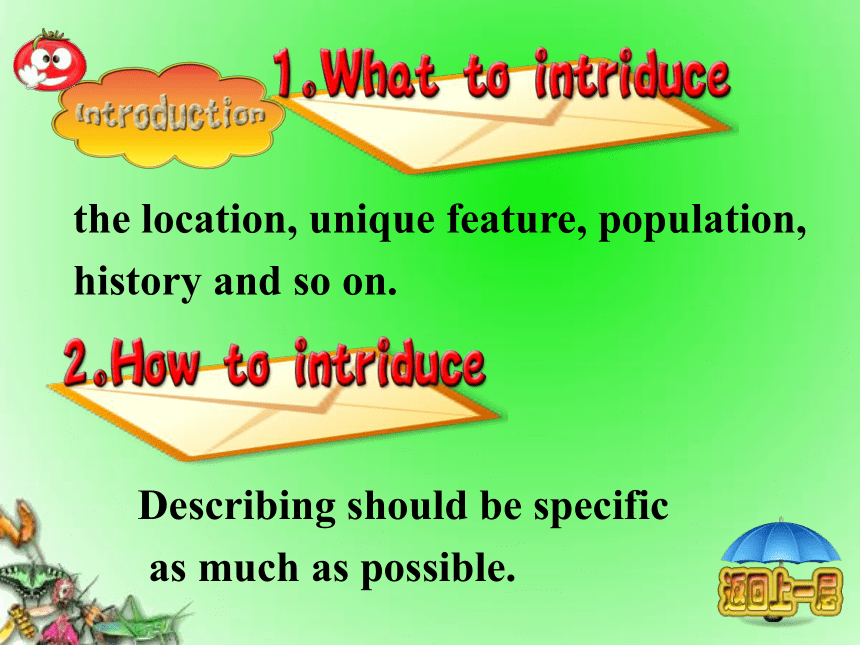 Introduction

1.What to intriduce

the location, unique feature, population, history and so on.

2.How to intriduce

Describing should be specific as much as possible.

返回上一层